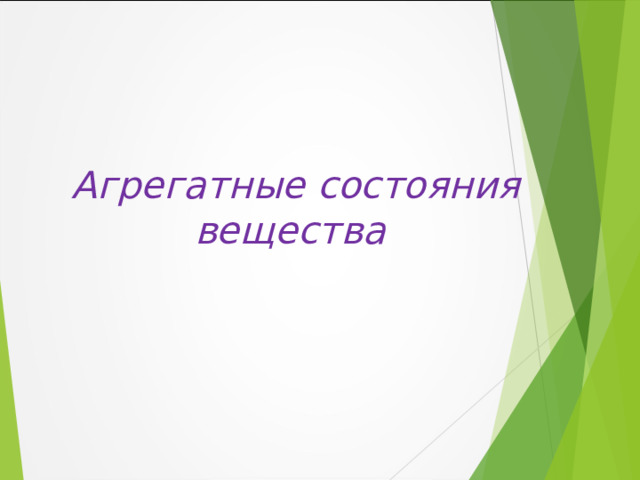 Агрегатные состояния вещества